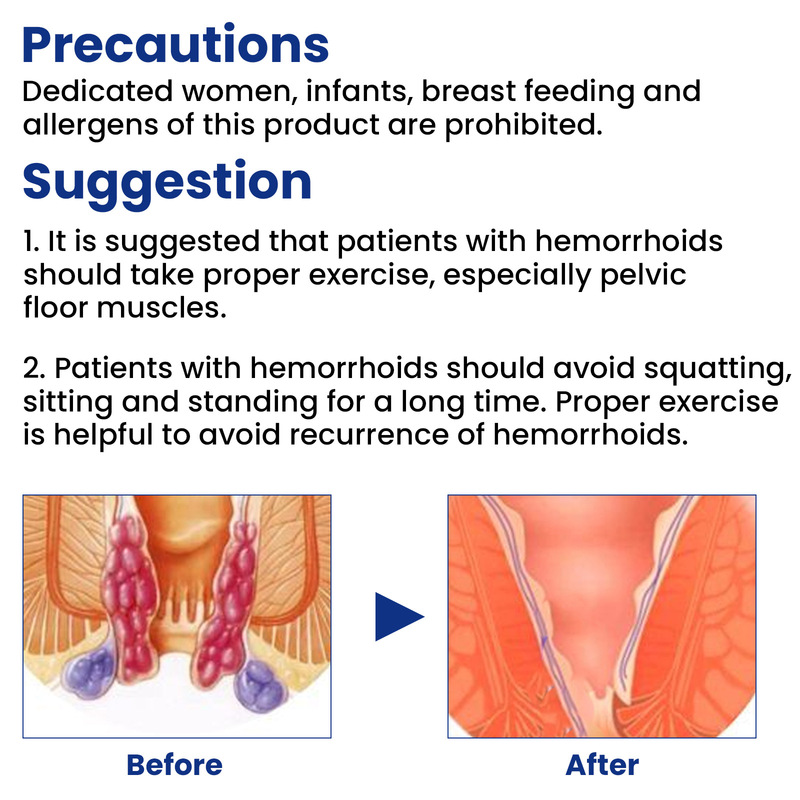 Precautions
Dedicated women, infants, breast feeding and allergens of this product are prohibited.

Suggestion
1. It is suggested that patients with hemorrhoids should take proper exercise, especially pelvic floor muscles.

2. Patients with hemorrhoids should avoid squatting, sitting and standing for a long time. Proper exercise is helpful to avoid recurrence of hemorrhoids.

Before

After